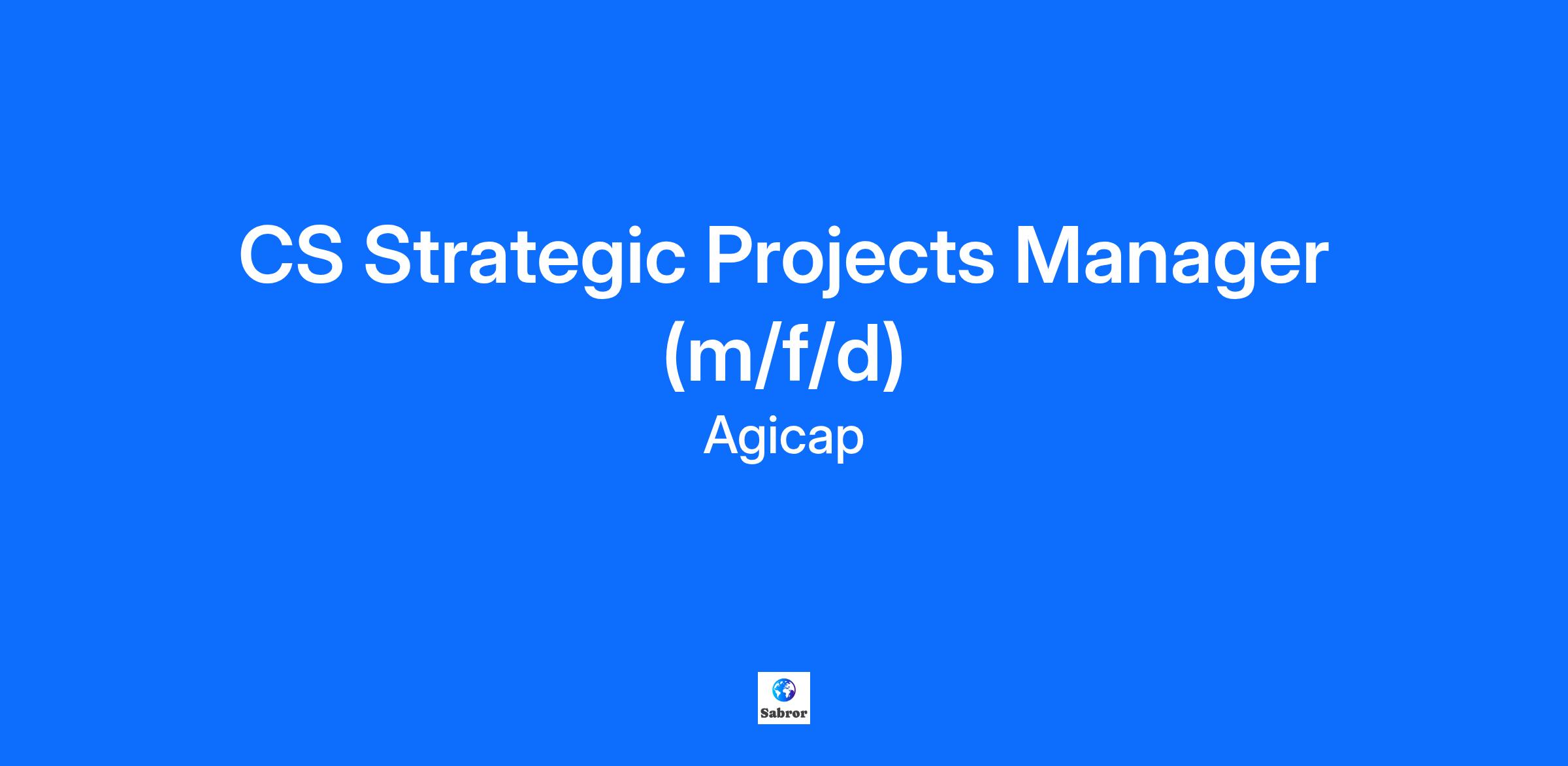 CS Strategic Projects Manager (m/f/d)

Agicap

Sabror